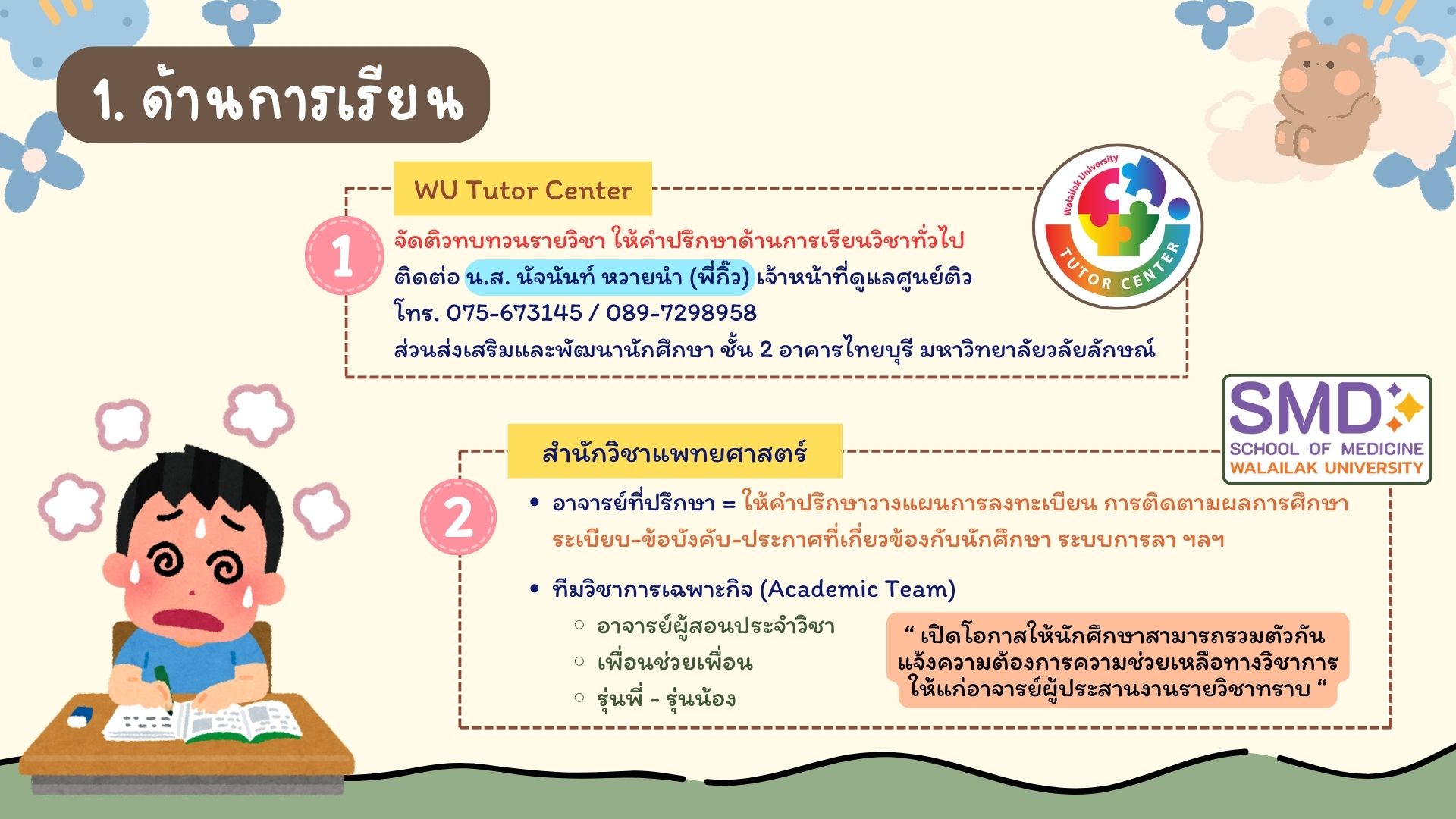 1. ด้านการเรียน

WU Tutor Center

Walailak University TUTOR CENTER

1

จัดติวทบทวนรายวิชา ให้คำปรึกษาด้านการเรียนวิชาทั่วไป
ติดต่อ น.ส. นัจนันท์ หวายนำ (พี่กิ๊ว) เจ้าหน้าที่ดูแลศูนย์ติว
โทร. 075-673145 / 089-7298958
ส่วนส่งเสริมและพัฒนานักศึกษา ชั้น 2 อาคารไทยบุรี มหาวิทยาลัยวลัยลักษณ์

SMD SCHOOL OF MEDICINE WALAILAK UNIVERSITY

สำนักวิชาแพทยศาสตร์

2

• อาจารย์ที่ปรึกษา = ให้คำปรึกษาวางแผนการลงทะเบียน การติดตามผลการศึกษา ระเบียบ-ข้อบังคับ-ประกาศที่เกี่ยวข้องกับนักศึกษา ระบบการลา ฯลฯ

• ทีมวิชาการเฉพาะกิจ (Academic Team)
○ อาจารย์ผู้สอนประจำวิชา
○ เพื่อนช่วยเพื่อน
○ รุ่นพี่ - รุ่นน้อง

“ เปิดโอกาสให้นักศึกษาสามารถรวมตัวกัน แจ้งความต้องการความช่วยเหลือทางวิชาการ ให้แก่อาจารย์ผู้ประสานงานรายวิชาทราบ “